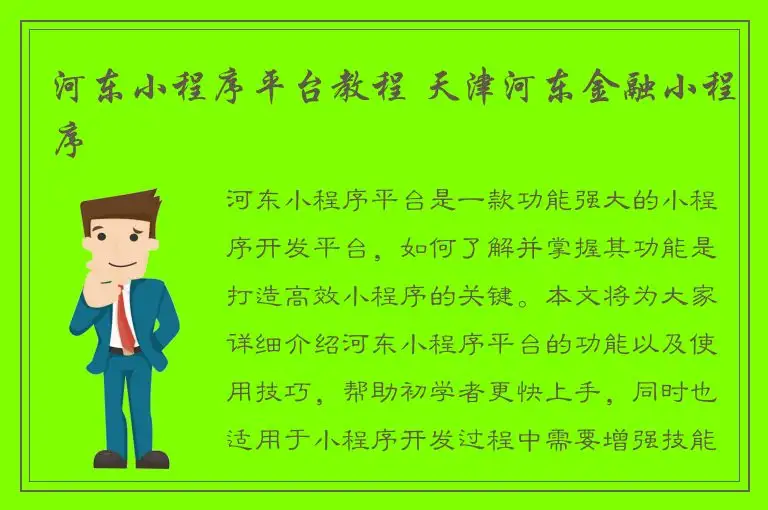 河东小程序平台教程 天津河东金融小程序

河东小程序平台是一款功能强大的小程序开发平台，如何了解并掌握其功能是打造高效小程序的关键。本文将为大家详细介绍河东小程序平台的功能以及使用技巧，帮助初学者更快上手，同时也适用于小程序开发过程中需要增强技能